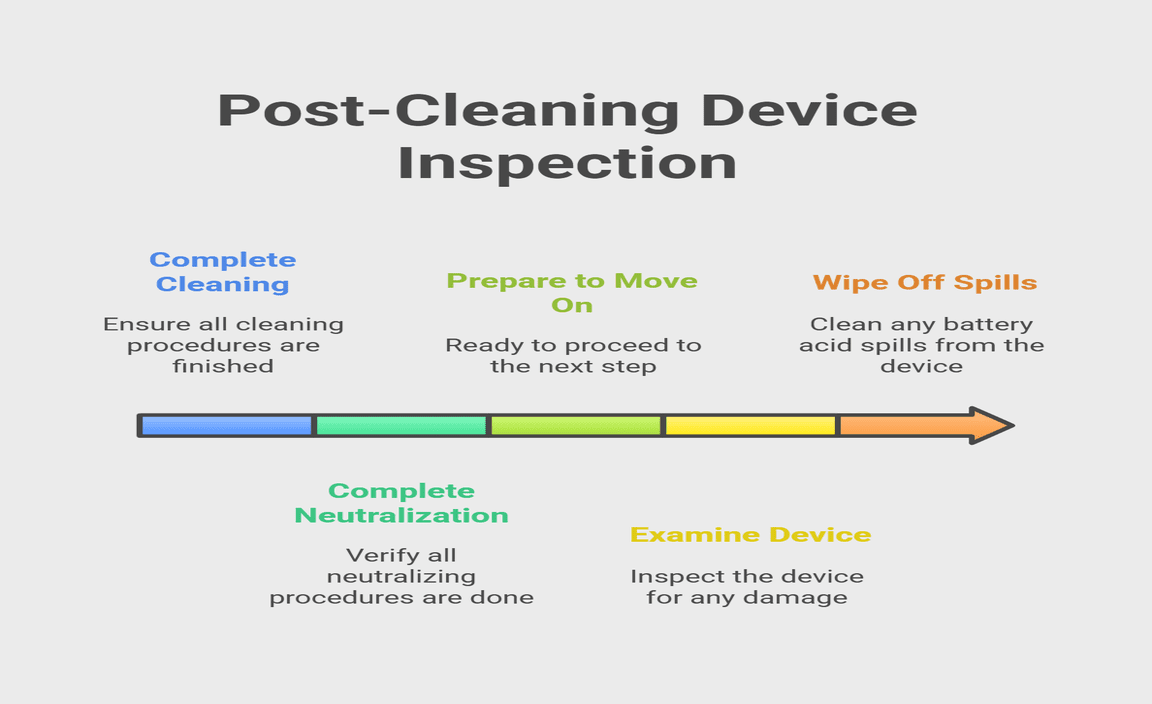 Post-Cleaning Device Inspection

Complete Cleaning

Ensure all cleaning procedures are finished

Complete Neutralization

Verify all neutralizing procedures are done

Prepare to Move On

Ready to proceed to the next step

Examine Device

Inspect the device for any damage

Wipe Off Spills

Clean any battery acid spills from the device